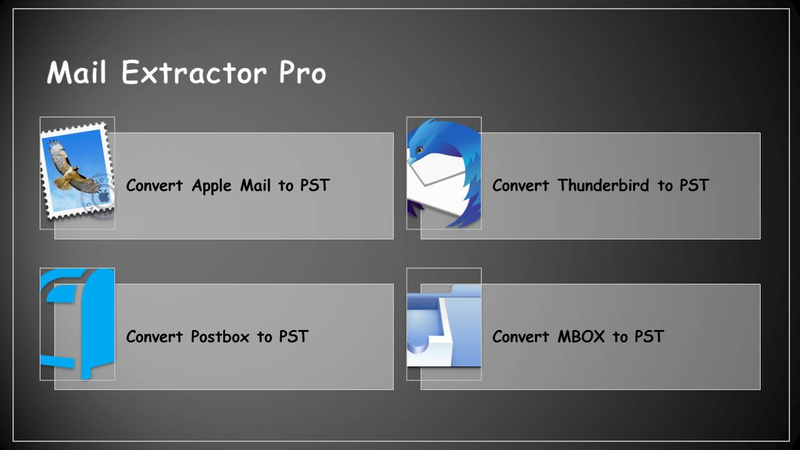 Mail Extractor Pro

Convert Apple Mail to PST

Convert Thunderbird to PST

Convert Postbox to PST

Convert MBOX to PST